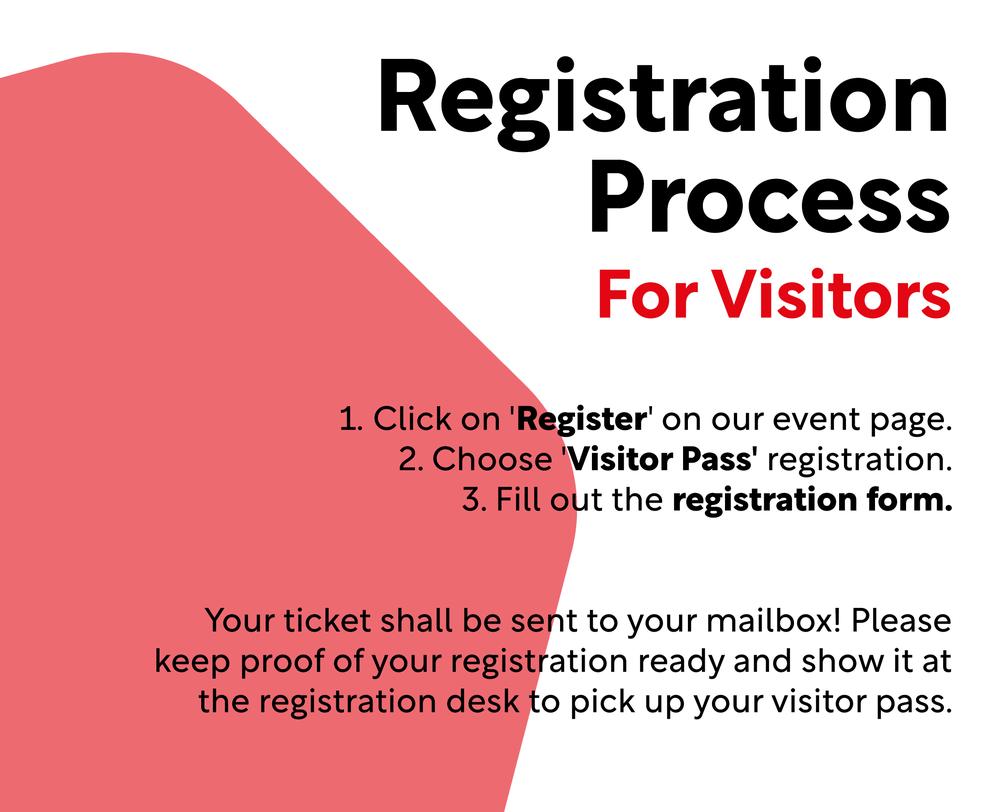 Registration Process
For Visitors

1. Click on 'Register' on our event page.
2. Choose 'Visitor Pass' registration.
3. Fill out the registration form.

Your ticket shall be sent to your mailbox! Please keep proof of your registration ready and show it at the registration desk to pick up your visitor pass.